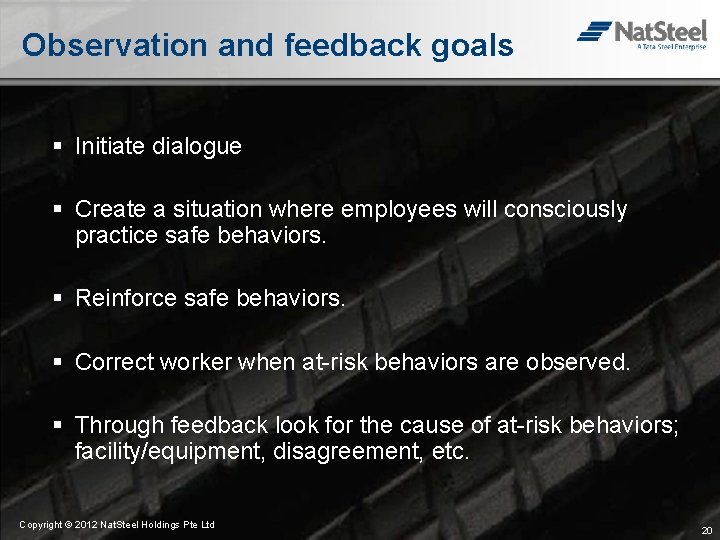 Observation and feedback goals

NatSteel
A Tata Steel Enterprise

▪ Initiate dialogue

▪ Create a situation where employees will consciously practice safe behaviors.

▪ Reinforce safe behaviors.

▪ Correct worker when at-risk behaviors are observed.

▪ Through feedback look for the cause of at-risk behaviors; facility/equipment, disagreement, etc.

Copyright © 2012 NatSteel Holdings Pte Ltd

20